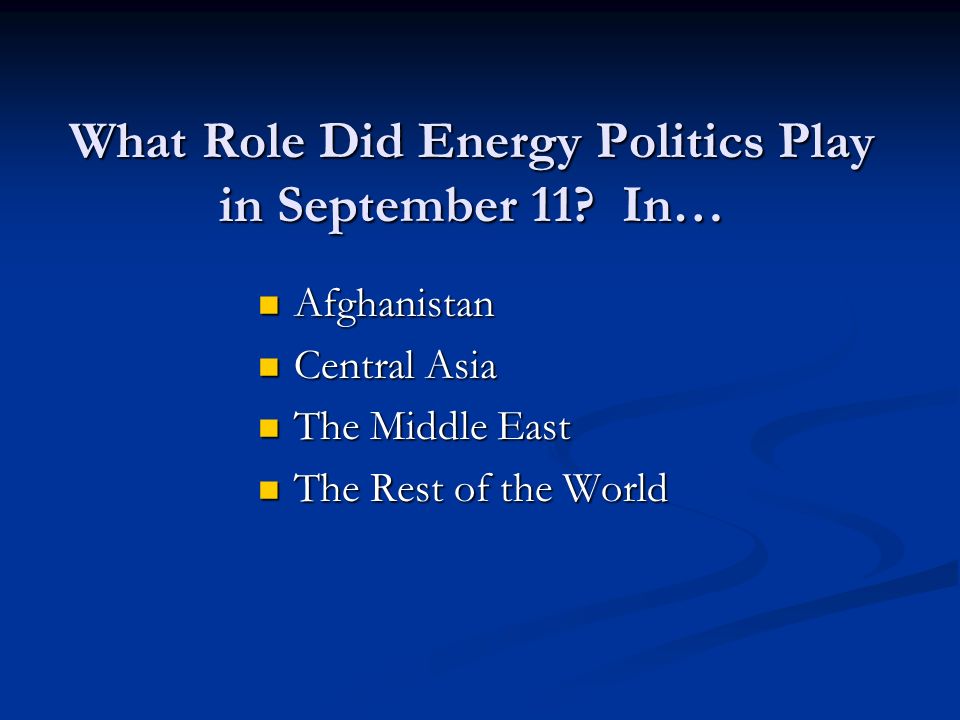 What Role Did Energy Politics Play in September 11?  In…

- Afghanistan
- Central Asia
- The Middle East
- The Rest of the World